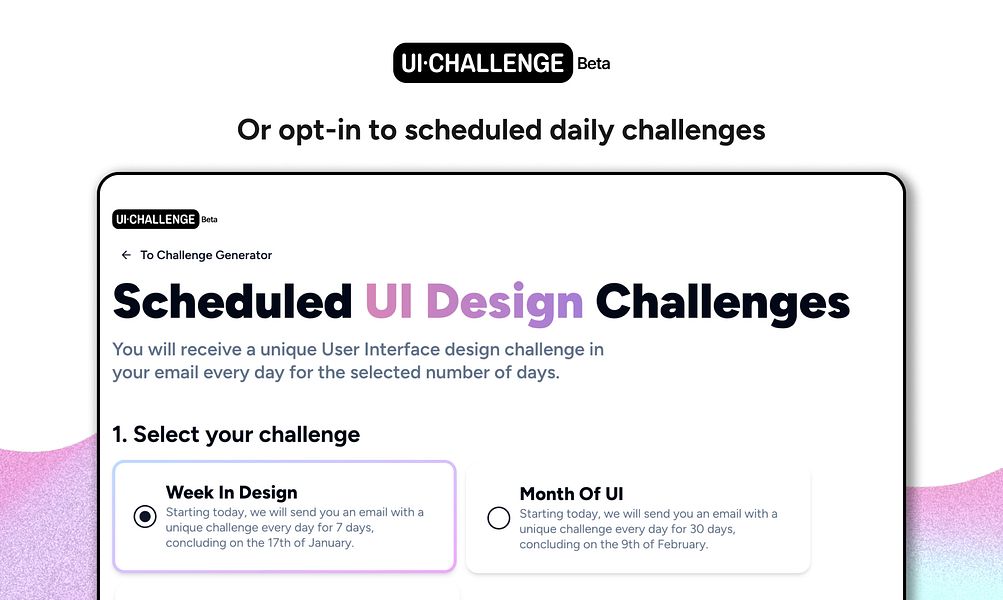 UI·CHALLENGE Beta

Or opt-in to scheduled daily challenges

UI·CHALLENGE Beta

← To Challenge Generator

Scheduled UI Design Challenges

You will receive a unique User Interface design challenge in your email every day for the selected number of days.

1. Select your challenge

Week In Design
Starting today, we will send you an email with a unique challenge every day for 7 days, concluding on the 17th of January.

Month Of UI
Starting today, we will send you an email with a unique challenge every day for 30 days, concluding on the 9th of February.